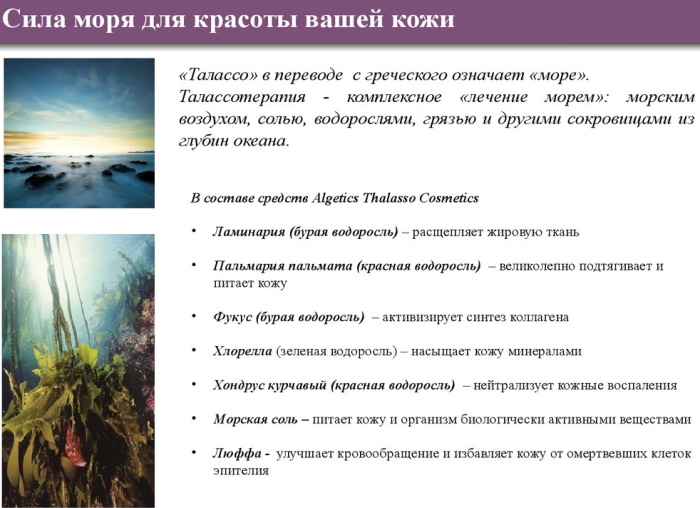 Сила моря для красоты вашей кожи

«Талассо» в переводе с греческого означает «море». Талассотерапия - комплексное «лечение морем»: морским воздухом, солью, водорослями, грязью и другими сокровищами из глубин океана.

В составе средств Algetics Thalasso Cosmetics

• Ламинария (бурая водоросль) – расщепляет жировую ткань

• Пальмария пальмата (красная водоросль) – великолепно подтягивает и питает кожу

• Фукус (бурая водоросль) – активизирует синтез коллагена

• Хлорелла (зеленая водоросль) – насыщает кожу минералами

• Хондрус курчавый (красная водоросль) – нейтрализует кожные воспаления

• Морская соль – питает кожу и организм биологически активными веществами

• Люффа - улучшает кровообращение и избавляет кожу от омертвевших клеток эпителия